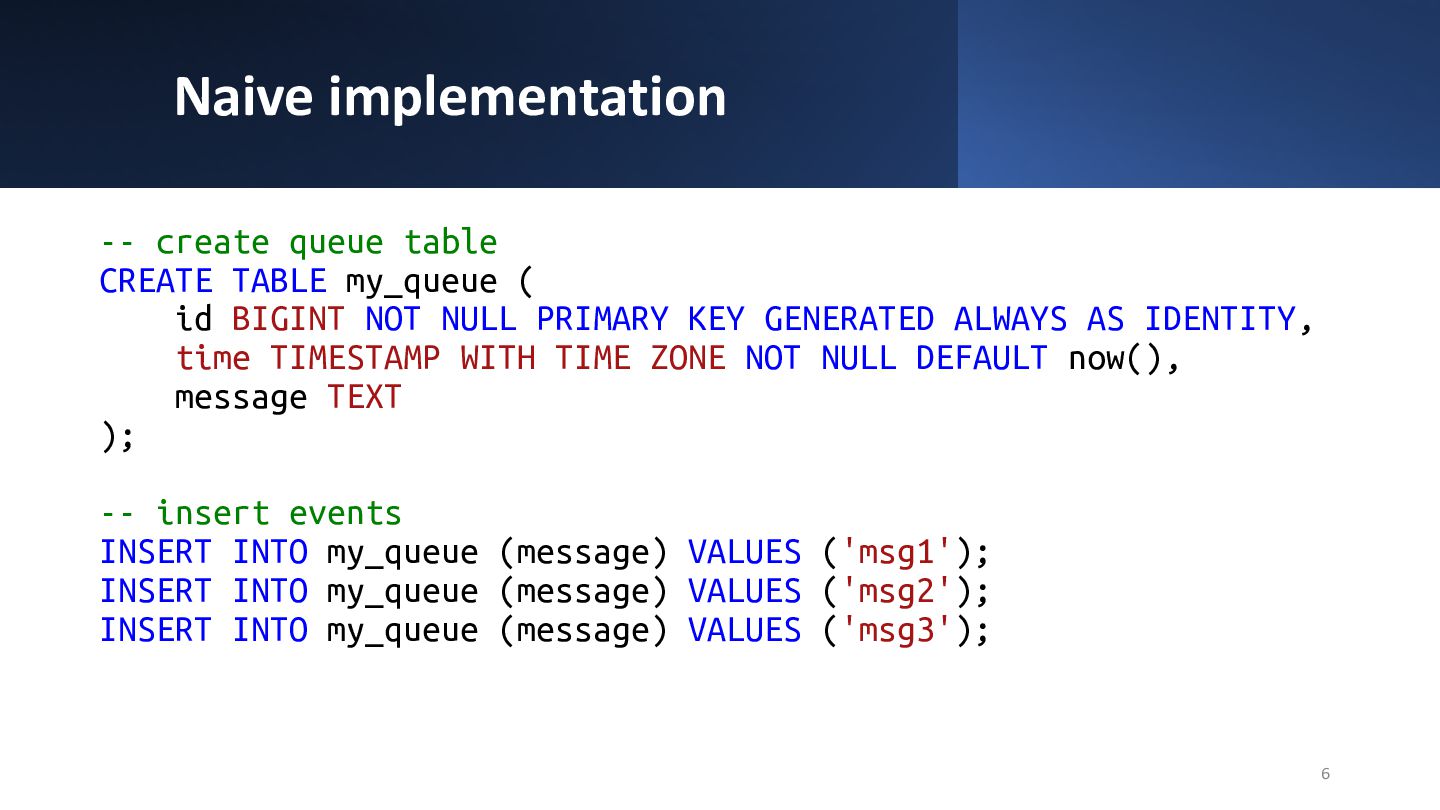 Naive implementation

-- create queue table
CREATE TABLE my_queue (
    id BIGINT NOT NULL PRIMARY KEY GENERATED ALWAYS AS IDENTITY,
    time TIMESTAMP WITH TIME ZONE NOT NULL DEFAULT now(),
    message TEXT
);

-- insert events
INSERT INTO my_queue (message) VALUES ('msg1');
INSERT INTO my_queue (message) VALUES ('msg2');
INSERT INTO my_queue (message) VALUES ('msg3');

6